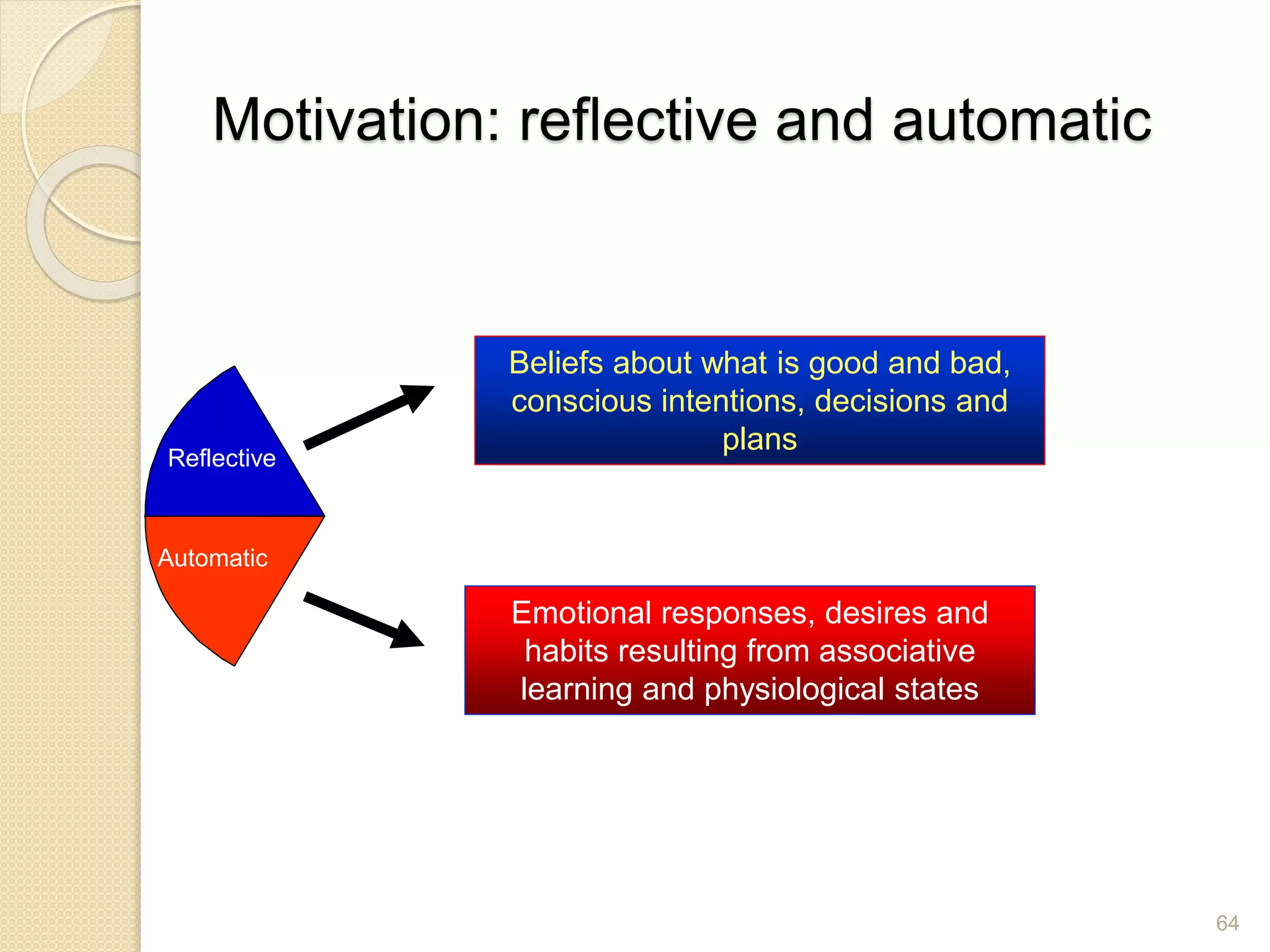 Motivation: reflective and automatic

Reflective

Automatic

Beliefs about what is good and bad, conscious intentions, decisions and plans

Emotional responses, desires and habits resulting from associative learning and physiological states

64